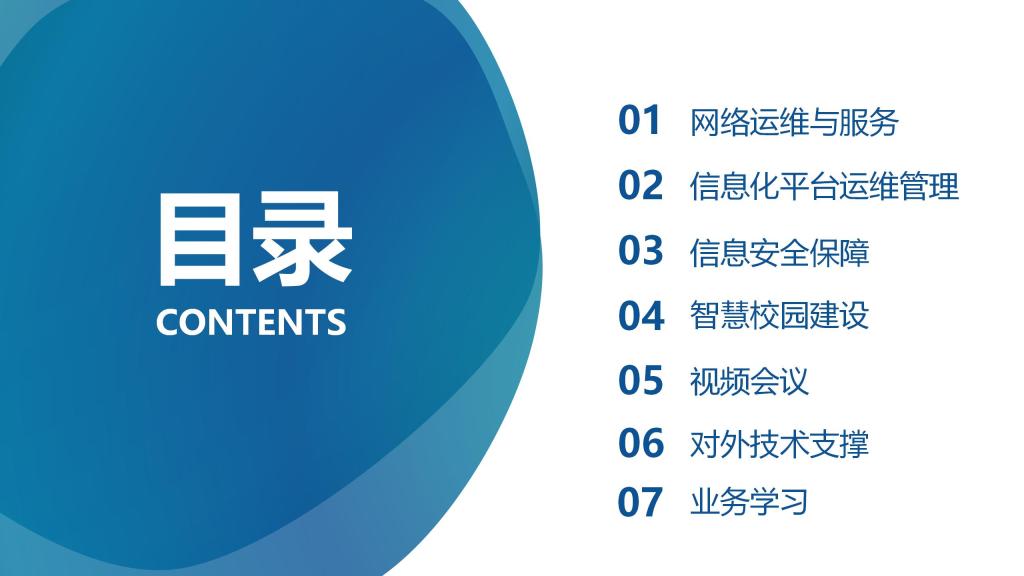 目录
CONTENTS

01 网络运维与服务
02 信息化平台运维管理
03 信息安全保障
04 智慧校园建设
05 视频会议
06 对外技术支撑
07 业务学习